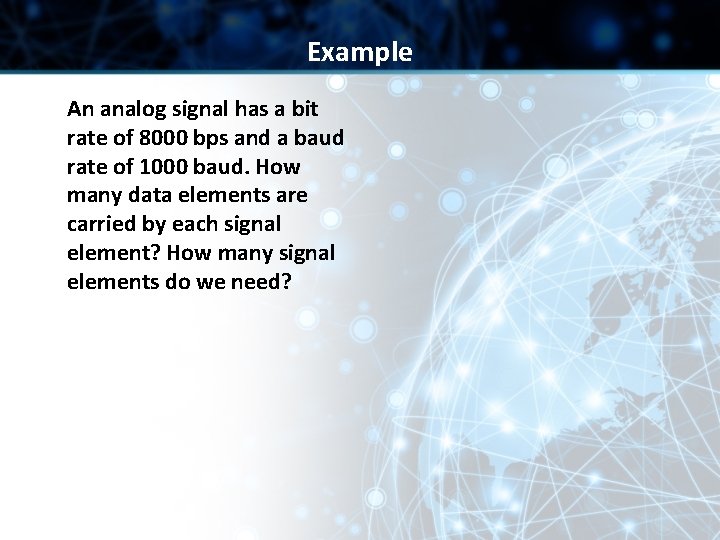 Example

An analog signal has a bit rate of 8000 bps and a baud rate of 1000 baud. How many data elements are carried by each signal element? How many signal elements do we need?